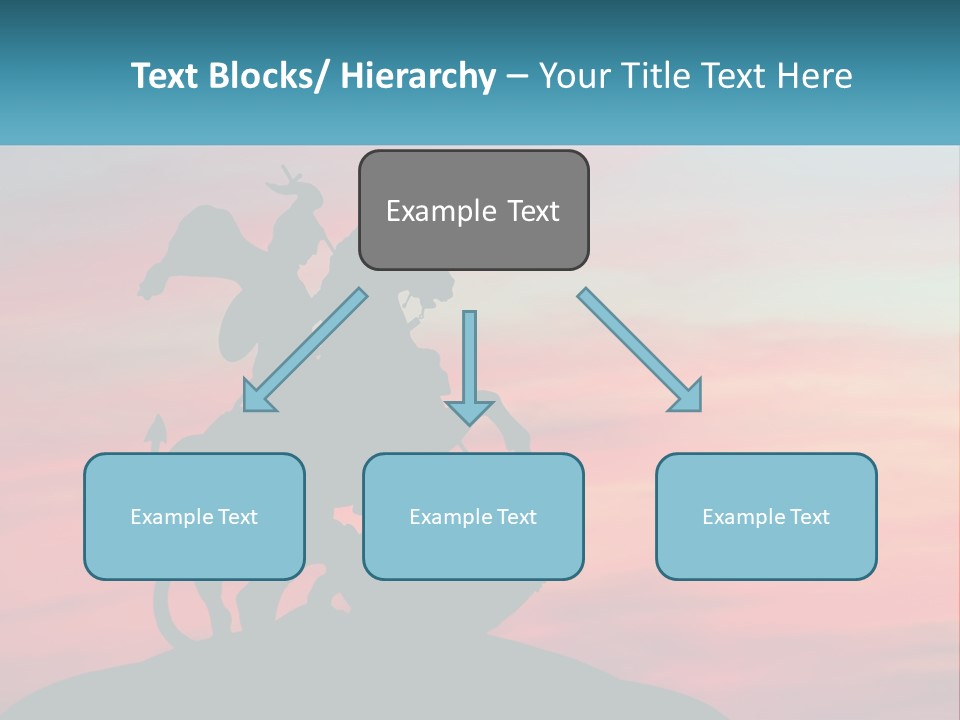 Text Blocks/ Hierarchy – Your Title Text Here

Example Text

Example Text

Example Text

Example Text